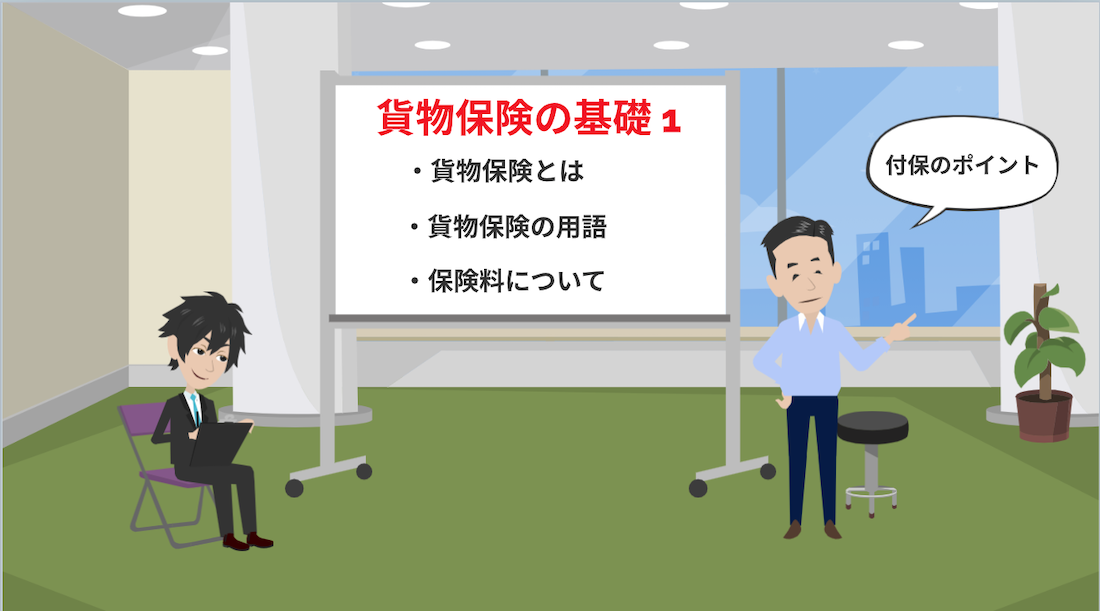 貨物保険の基礎 1

・貨物保険とは

・貨物保険の用語

・保険料について

付保のポイント